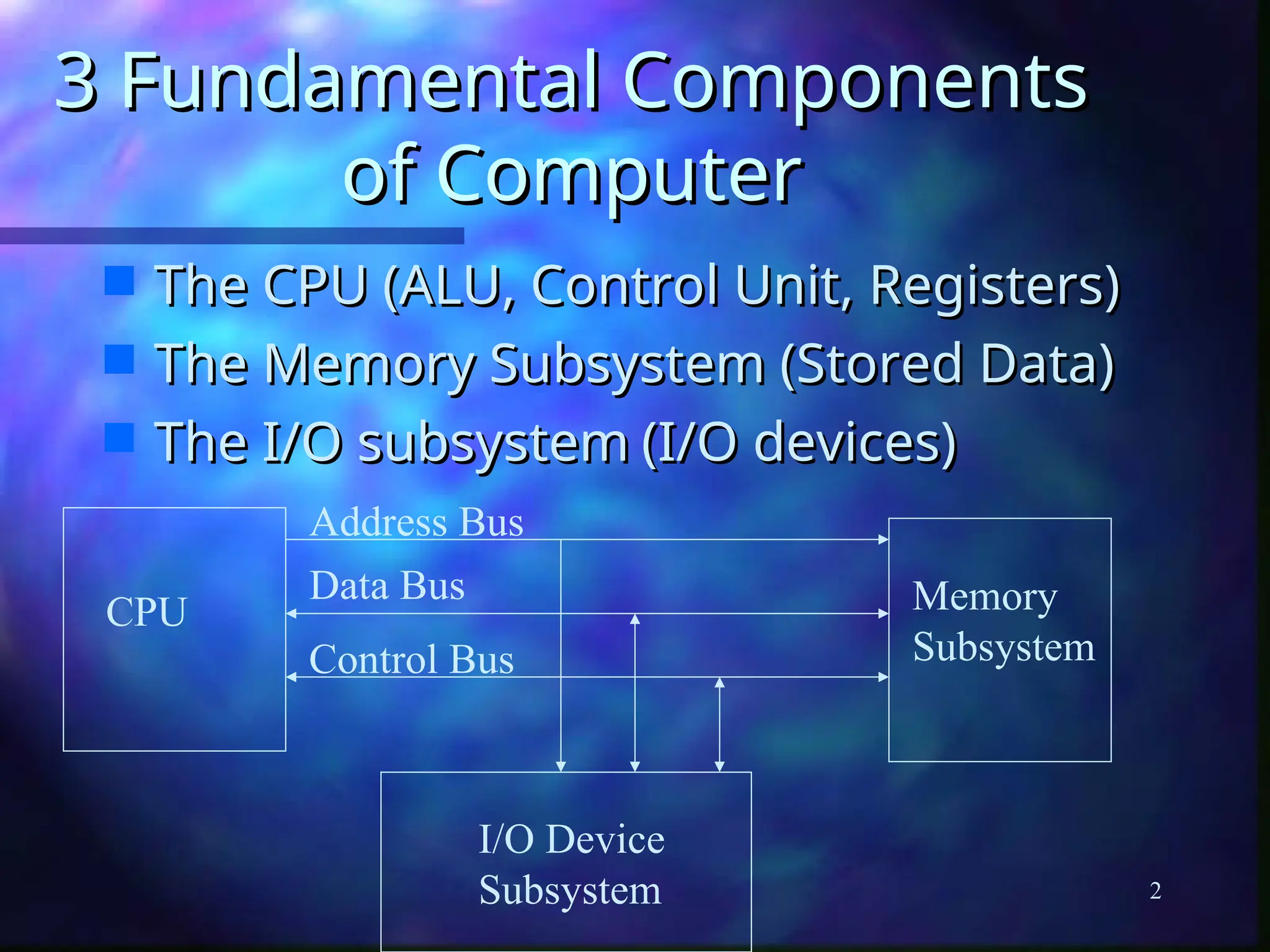 3 Fundamental Components of Computer

The CPU (ALU, Control Unit, Registers)
The Memory Subsystem (Stored Data)
The I/O subsystem (I/O devices)

CPU

Address Bus

Data Bus

Control Bus

Memory Subsystem

I/O Device Subsystem

2